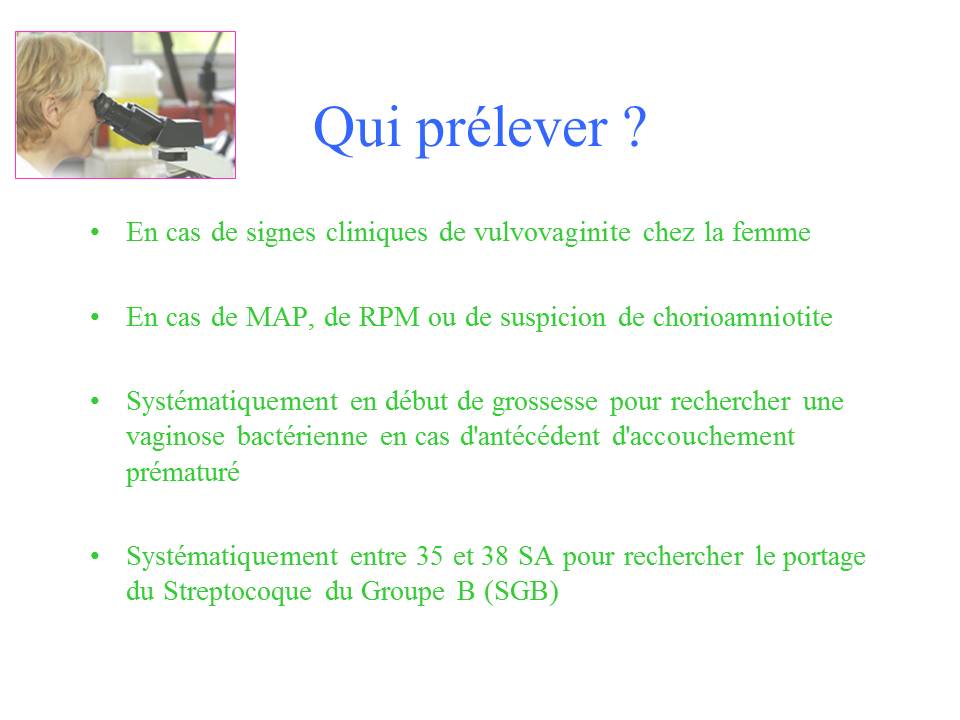 Qui prélever ?

• En cas de signes cliniques de vulvovaginite chez la femme

• En cas de MAP, de RPM ou de suspicion de chorioamniotite

• Systématiquement en début de grossesse pour rechercher une vaginose bactérienne en cas d'antécédent d'accouchement prématuré

• Systématiquement entre 35 et 38 SA pour rechercher le portage du Streptocoque du Groupe B (SGB)